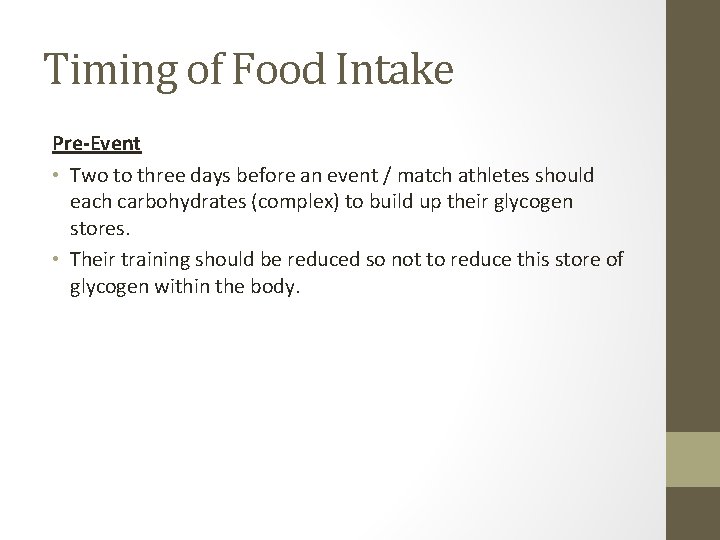 Timing of Food Intake

Pre-Event

• Two to three days before an event / match athletes should each carbohydrates (complex) to build up their glycogen stores.

• Their training should be reduced so not to reduce this store of glycogen within the body.